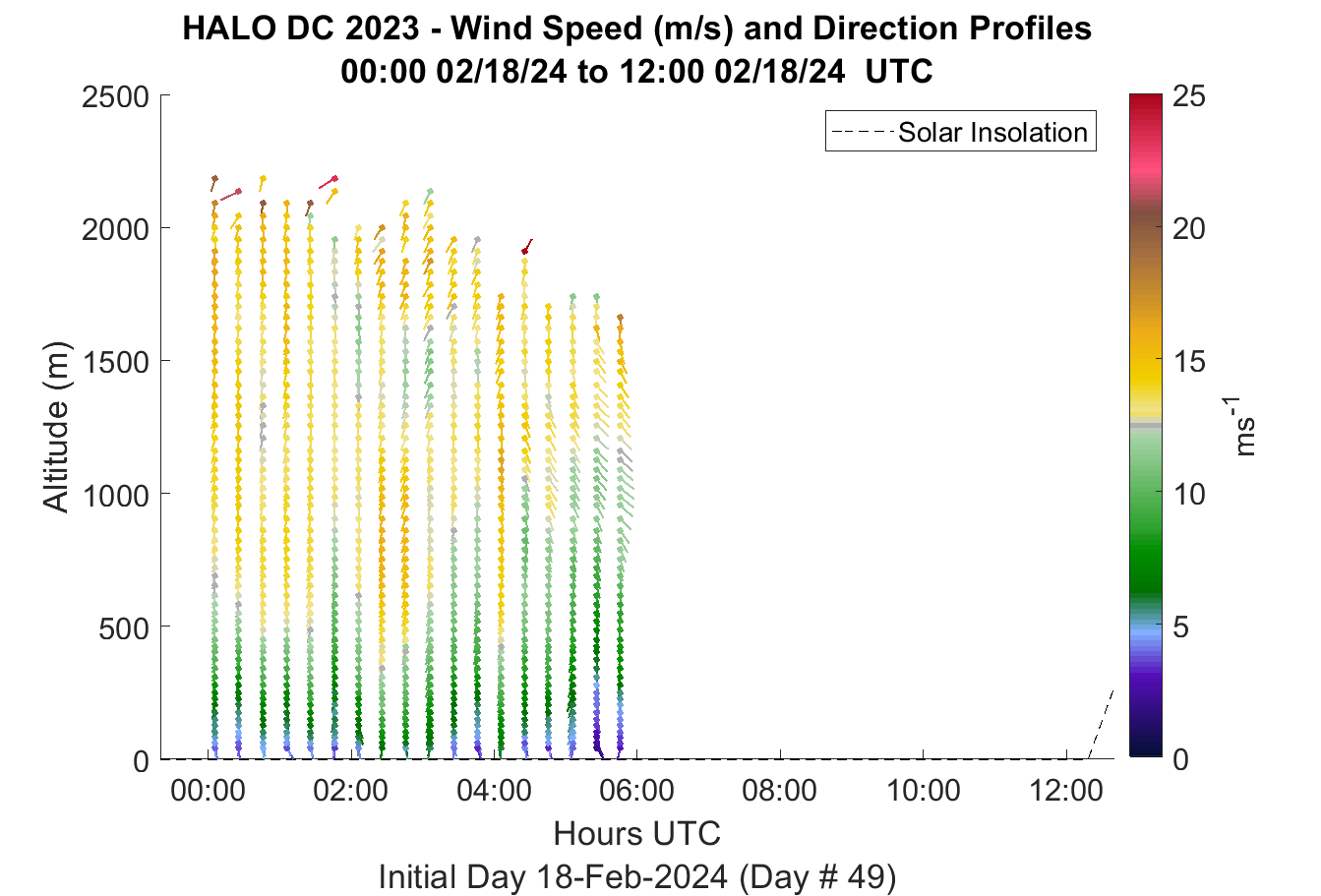 HALO DC 2023 - Wind Speed (m/s) and Direction Profiles
00:00 02/18/24 to 12:00 02/18/24 UTC

Solar Insolation

Altitude (m)

2500
2000
1500
1000
500
0

00:00
02:00
04:00
06:00
08:00
10:00
12:00

Hours UTC

Initial Day 18-Feb-2024 (Day # 49)

25
20
15
10
5
0

$ms^{-1}$